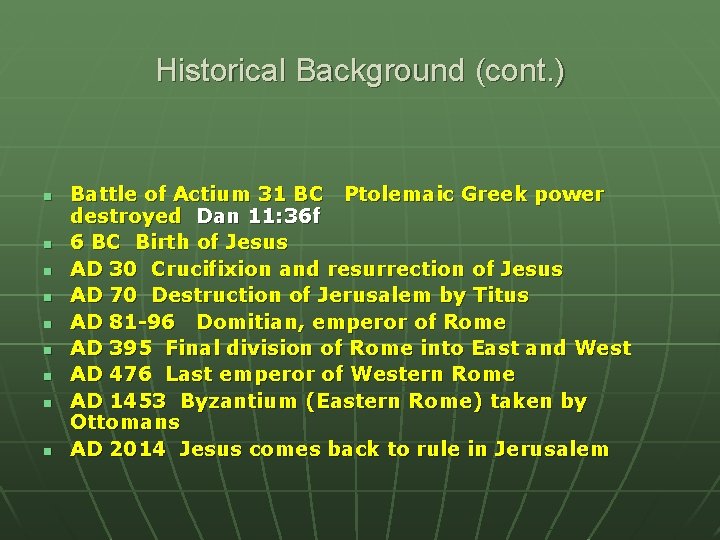 Historical Background (cont.)

- Battle of Actium 31 BC Ptolemaic Greek power destroyed Dan 11:36f
- 6 BC Birth of Jesus
- AD 30 Crucifixion and resurrection of Jesus
- AD 70 Destruction of Jerusalem by Titus
- AD 81-96 Domitian, emperor of Rome
- AD 395 Final division of Rome into East and West
- AD 476 Last emperor of Western Rome
- AD 1453 Byzantium (Eastern Rome) taken by Ottomans
- AD 2014 Jesus comes back to rule in Jerusalem